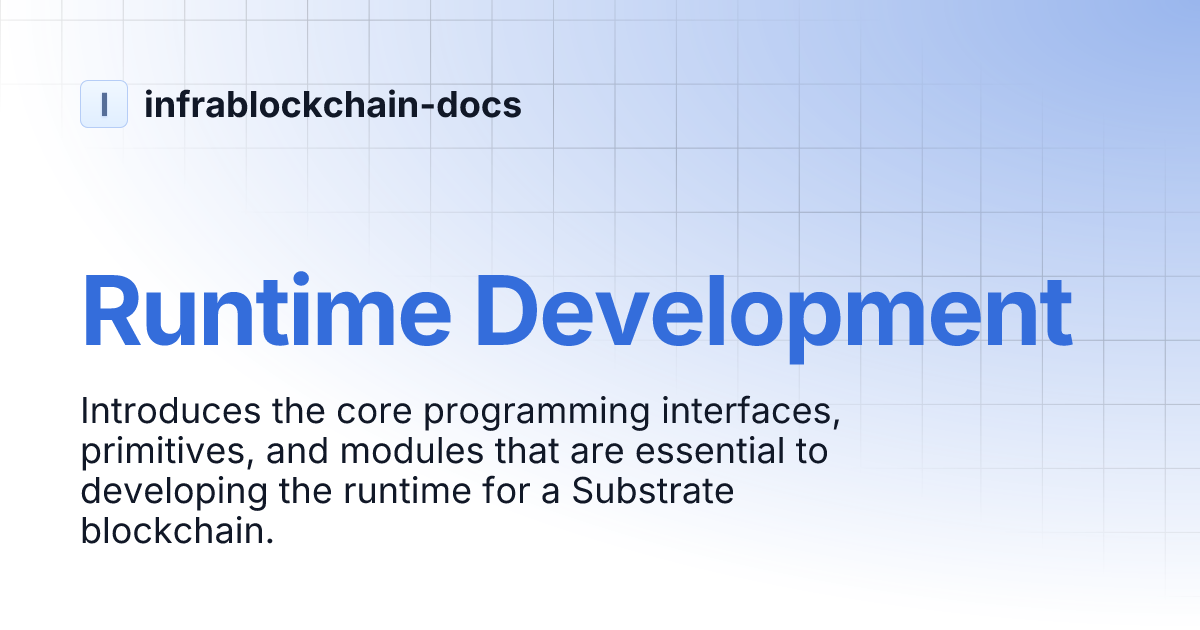 I infrablockchain-docs

Runtime Development

Introduces the core programming interfaces, primitives, and modules that are essential to developing the runtime for a Substrate blockchain.